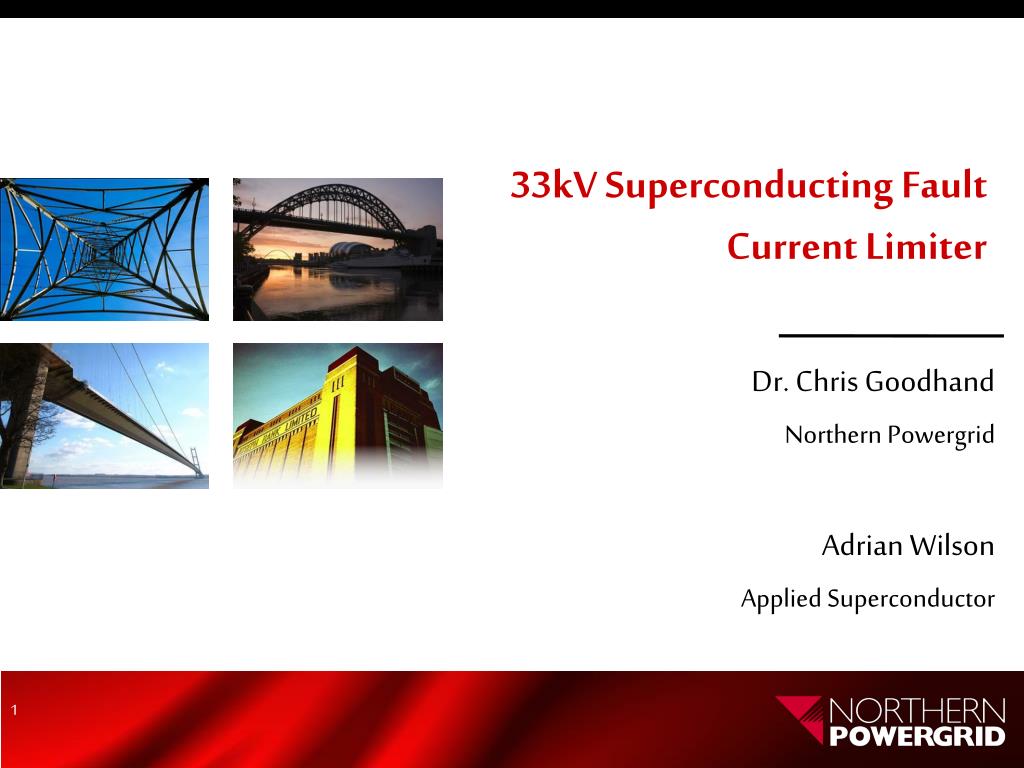 33kV Superconducting Fault Current Limiter

Dr. Chris Goodhand

Northern Powergrid

Adrian Wilson

Applied Superconductor

1

NORTHERN POWERGRID